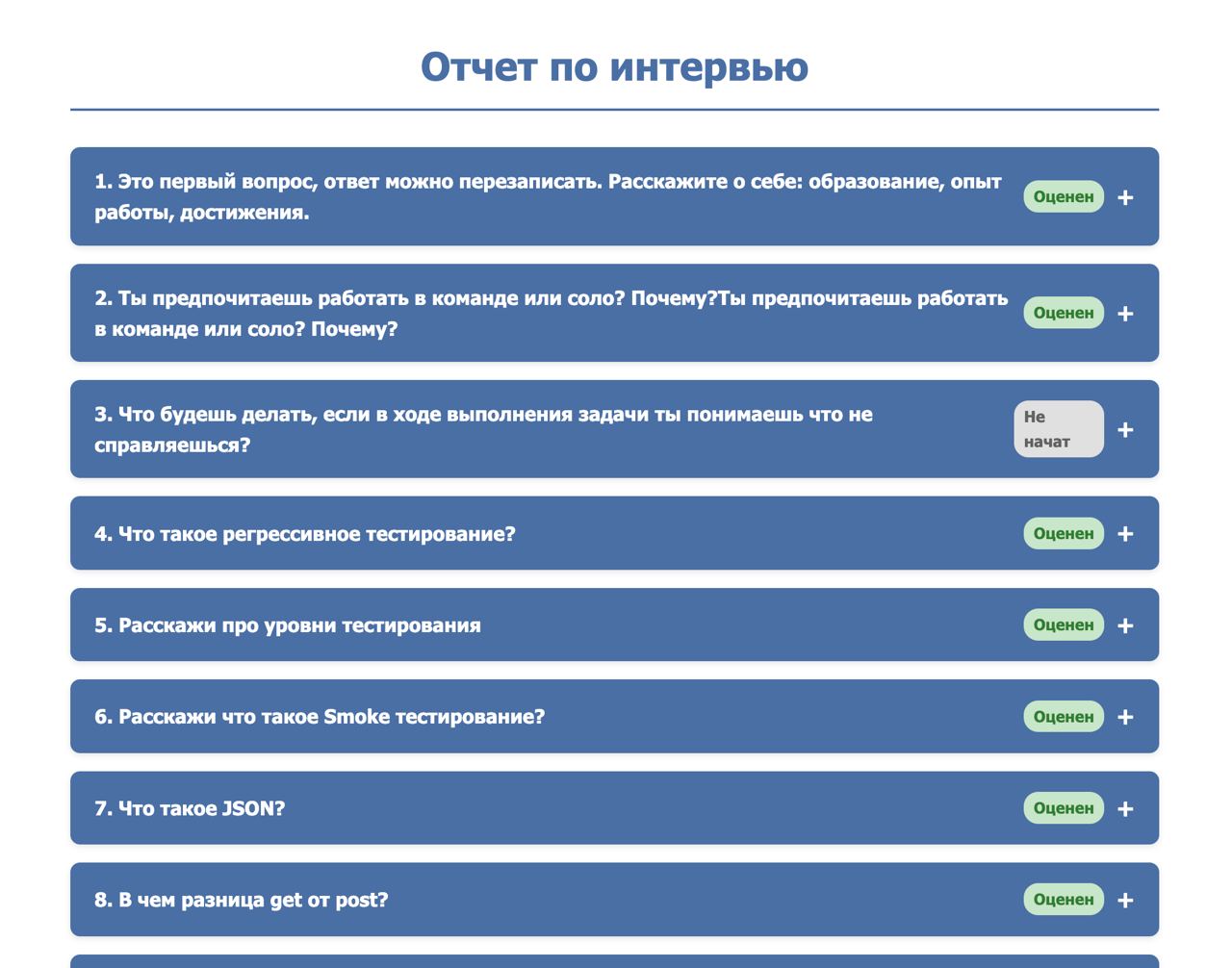 Отчет по интервью

1. Это первый вопрос, ответ можно перезаписать. Расскажите о себе: образование, опыт работы, достижения. Оценен +

2. Ты предпочитаешь работать в команде или соло? Почему?Ты предпочитаешь работать в команде или соло? Почему? Оценен +

3. Что будешь делать, если в ходе выполнения задачи ты понимаешь что не справляешься? Не начат +

4. Что такое регрессивное тестирование? Оценен +

5. Расскажи про уровни тестирования Оценен +

6. Расскажи что такое Smoke тестирование? Оценен +

7. Что такое JSON? Оценен +

8. В чем разница get от post? Оценен +